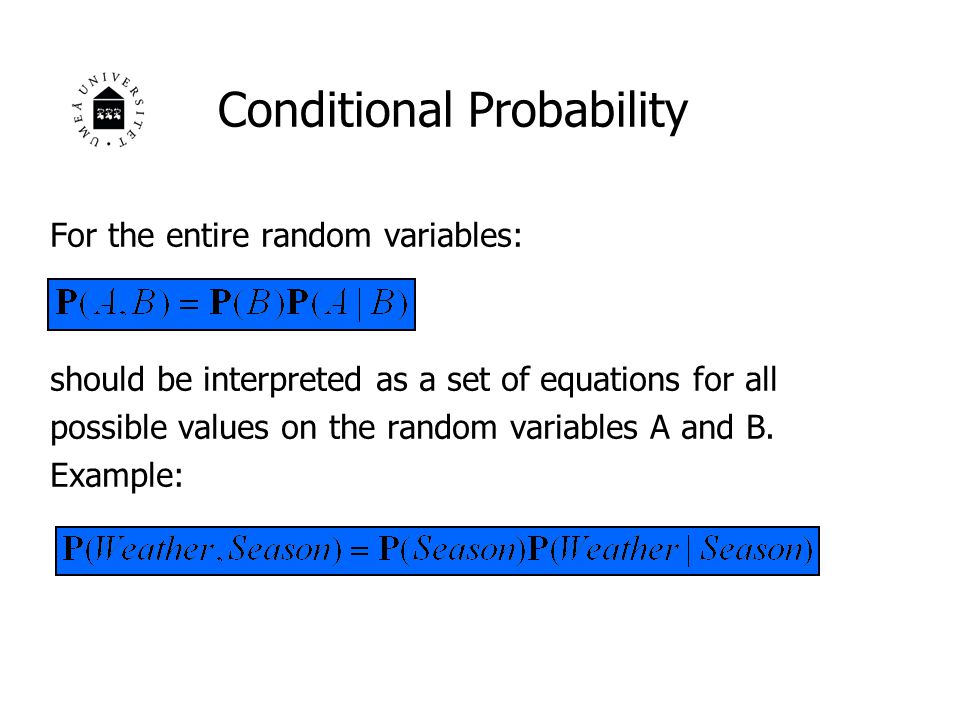 UMEÅ UNIVERSITET

Conditional Probability

For the entire random variables:

$\mathbf{P}(A, B) = \mathbf{P}(B)\mathbf{P}(A \mid B)$

should be interpreted as a set of equations for all possible values on the random variables A and B. Example:

$\mathbf{P}(Weather, Season) = \mathbf{P}(Season)\mathbf{P}(Weather \mid Season)$